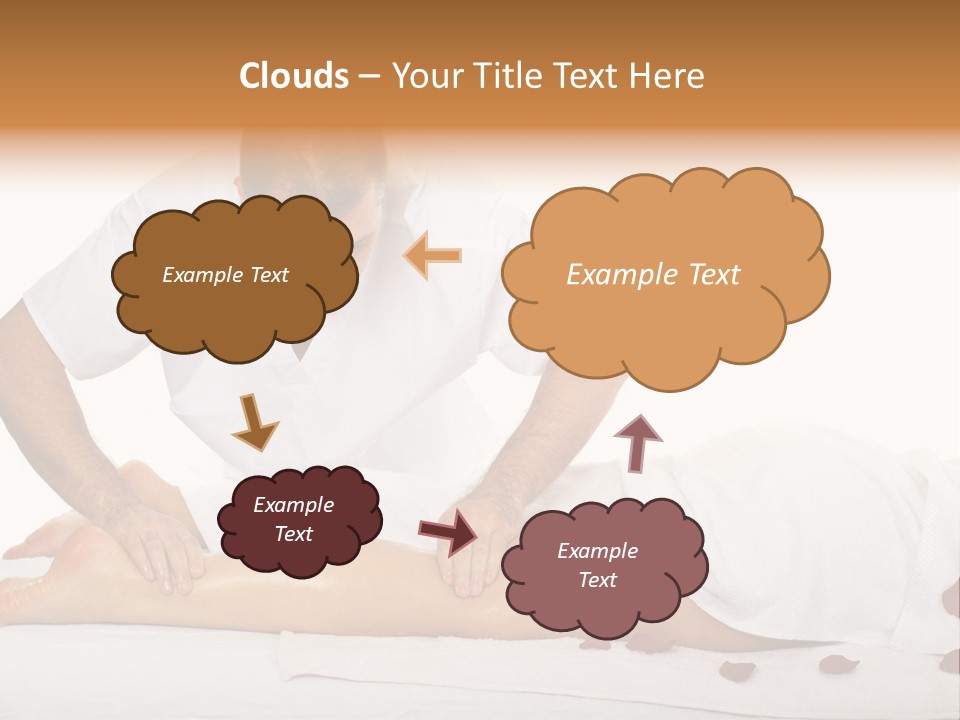 Clouds – Your Title Text Here

Example Text

Example Text

Example Text

Example Text